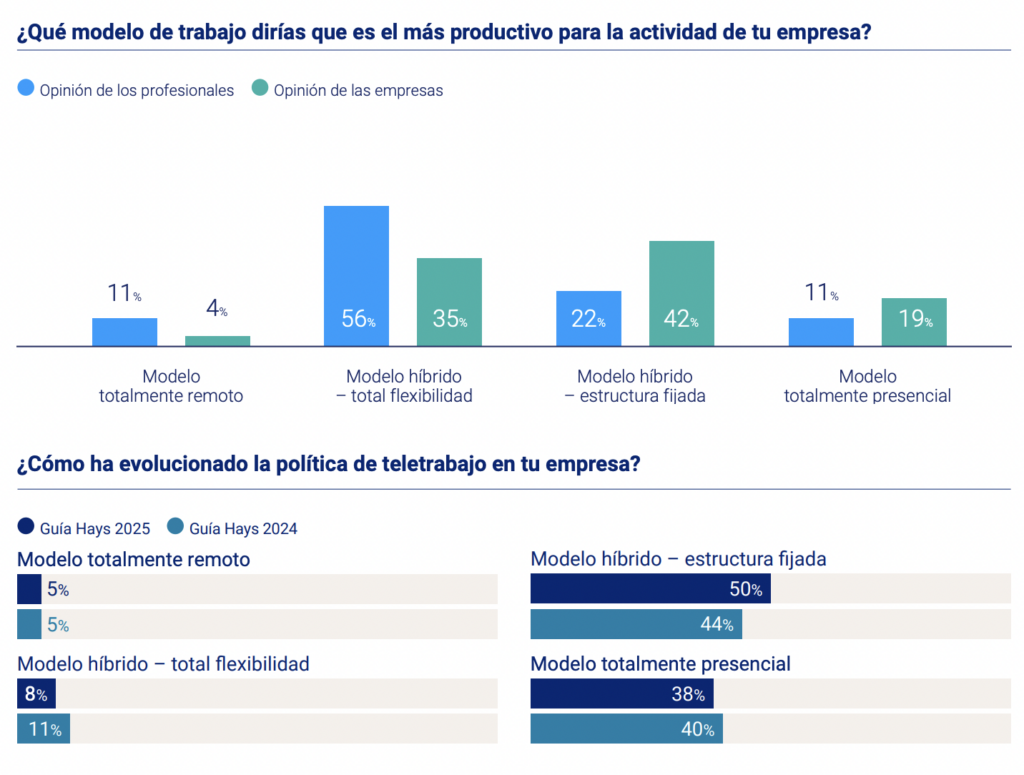 ¿Qué modelo de trabajo dirías que es el más productivo para la actividad de tu empresa?

Opinión de los profesionales Opinión de las empresas

11% 4% 56% 35% 22% 42% 11% 19%

Modelo totalmente remoto

Modelo híbrido – total flexibilidad

Modelo híbrido – estructura fijada

Modelo totalmente presencial

¿Cómo ha evolucionado la política de teletrabajo en tu empresa?

Guía Hays 2025 Guía Hays 2024

Modelo totalmente remoto
5%
5%

Modelo híbrido – total flexibilidad
8%
11%

Modelo híbrido – estructura fijada
50%
44%

Modelo totalmente presencial
38%
40%